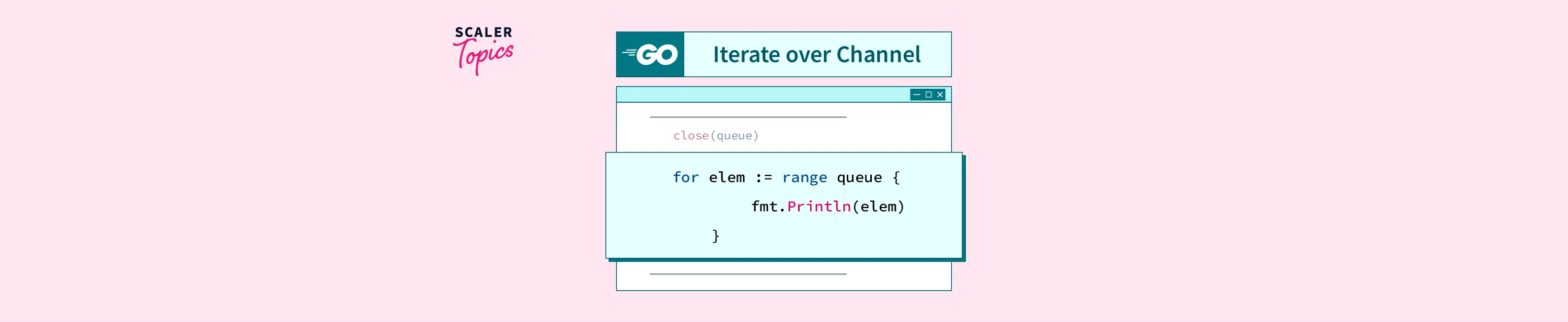 SCALER
Topics

GO Iterate over Channel

close(queue)

for elem := range queue {
fmt.Println(elem)
}